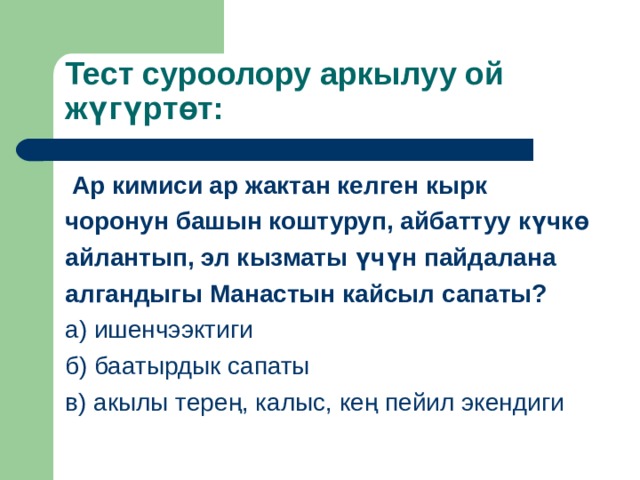 Тест суроолору аркылуу ой жүгүртөт:

Ар кимиси ар жактан келген кырк чоронун башын коштуруп, айбаттуу күчкө айлантып, эл кызматы үчүн пайдалана алгандыгы Манастын кайсыл сапаты?

а) ишенчээктиги

б) баатырдык сапаты

в) акылы терең, калыс, кең пейил экендиги